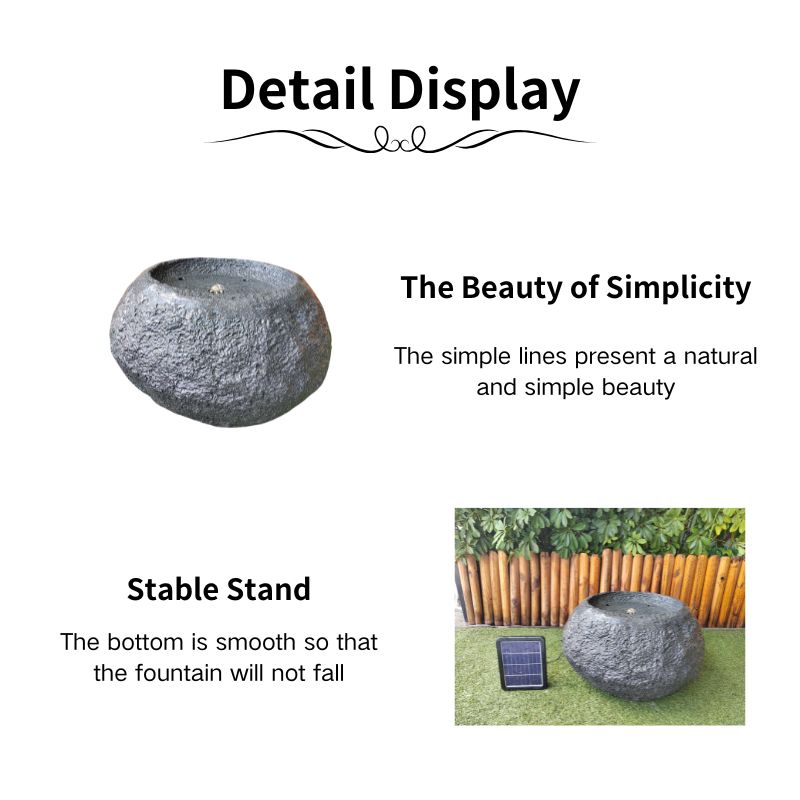 Detail Display

The Beauty of Simplicity

The simple lines present a natural and simple beauty

Stable Stand

The bottom is smooth so that the fountain will not fall